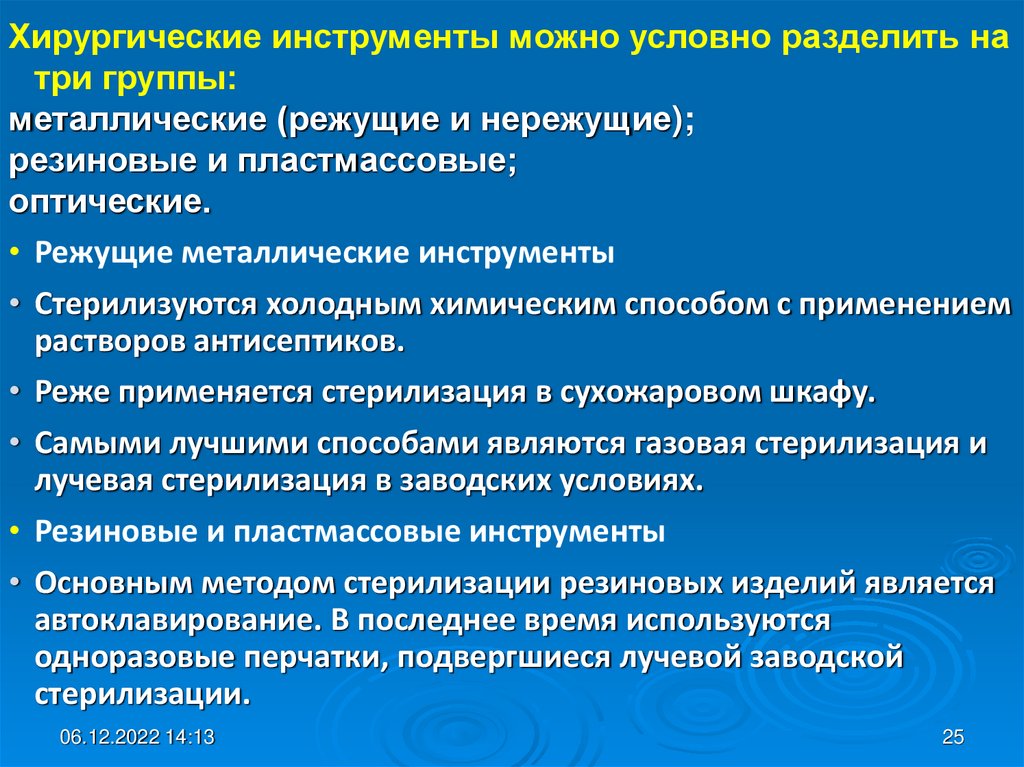 Хирургические инструменты можно условно разделить на три группы:
металлические (режущие и нережущие);
резиновые и пластмассовые;
оптические.

• Режущие металлические инструменты
• Стерилизуются холодным химическим способом с применением растворов антисептиков.
• Реже применяется стерилизация в сухожаровом шкафу.
• Самыми лучшими способами являются газовая стерилизация и лучевая стерилизация в заводских условиях.
• Резиновые и пластмассовые инструменты
• Основным методом стерилизации резиновых изделий является автоклавирование. В последнее время используются одноразовые перчатки, подвергшиеся лучевой заводской стерилизации.

06.12.2022 14:13

25